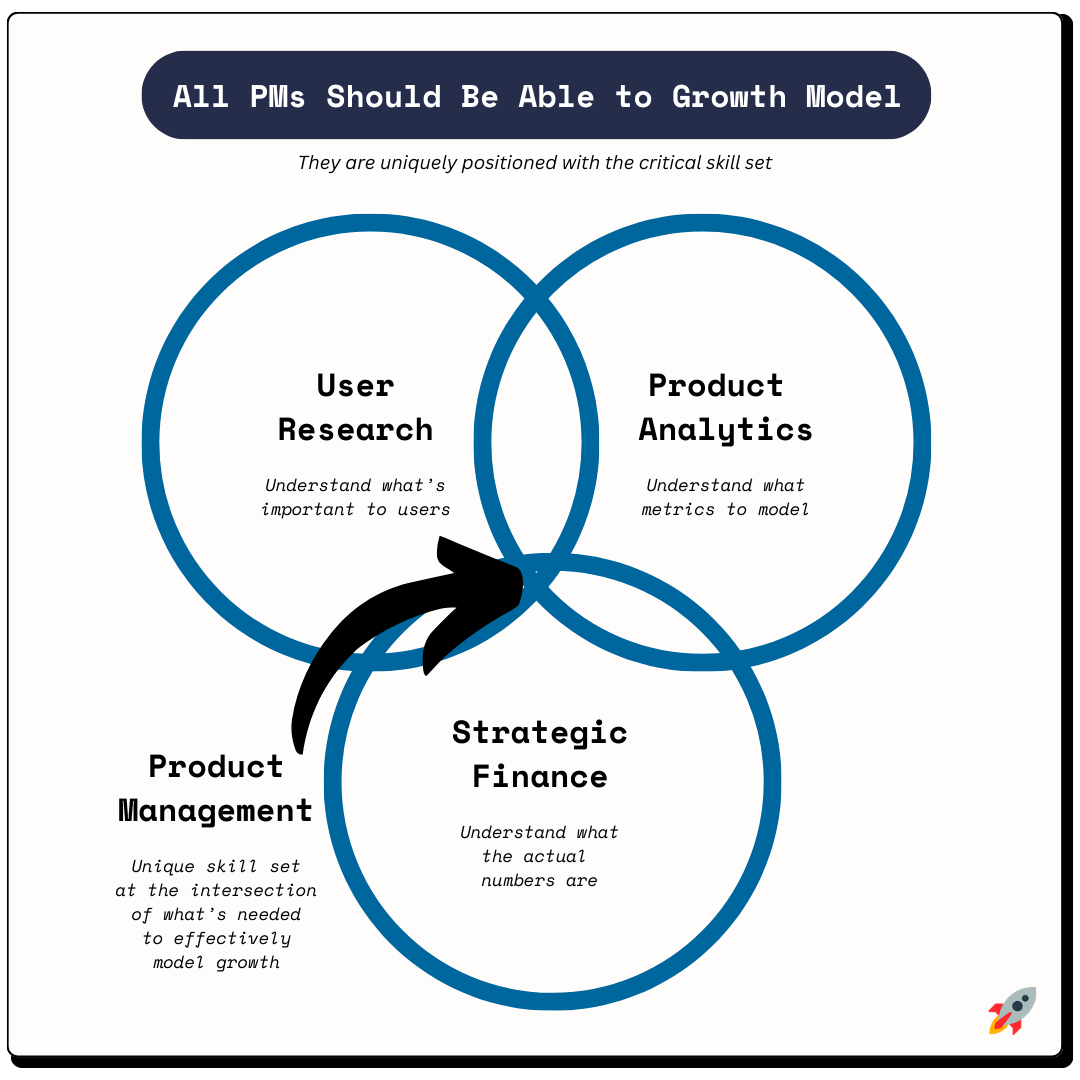 All PMs Should Be Able to Growth Model

They are uniquely positioned with the critical skill set

User Research

Understand what's important to users

Product Analytics

Understand what metrics to model

Strategic Finance

Understand what the actual numbers are

Product Management

Unique skill set at the intersection of what's needed to effectively model growth